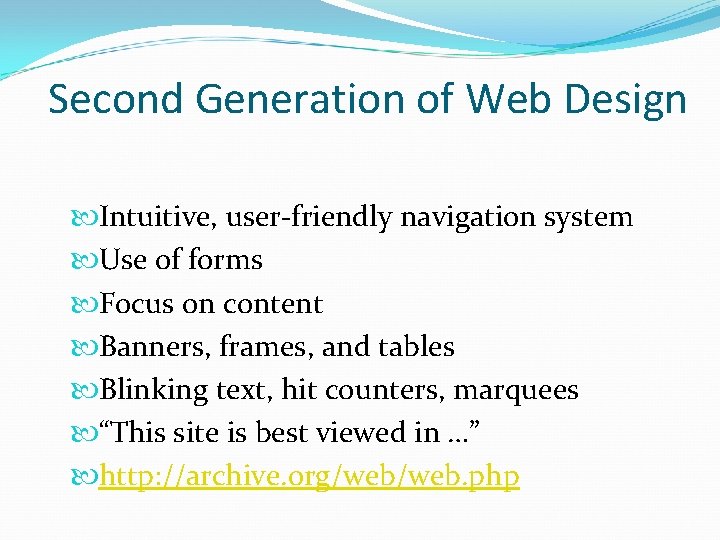 Second Generation of Web Design

Intuitive, user-friendly navigation system
Use of forms
Focus on content
Banners, frames, and tables
Blinking text, hit counters, marquees
“This site is best viewed in …”
http://archive.org/web/web.php